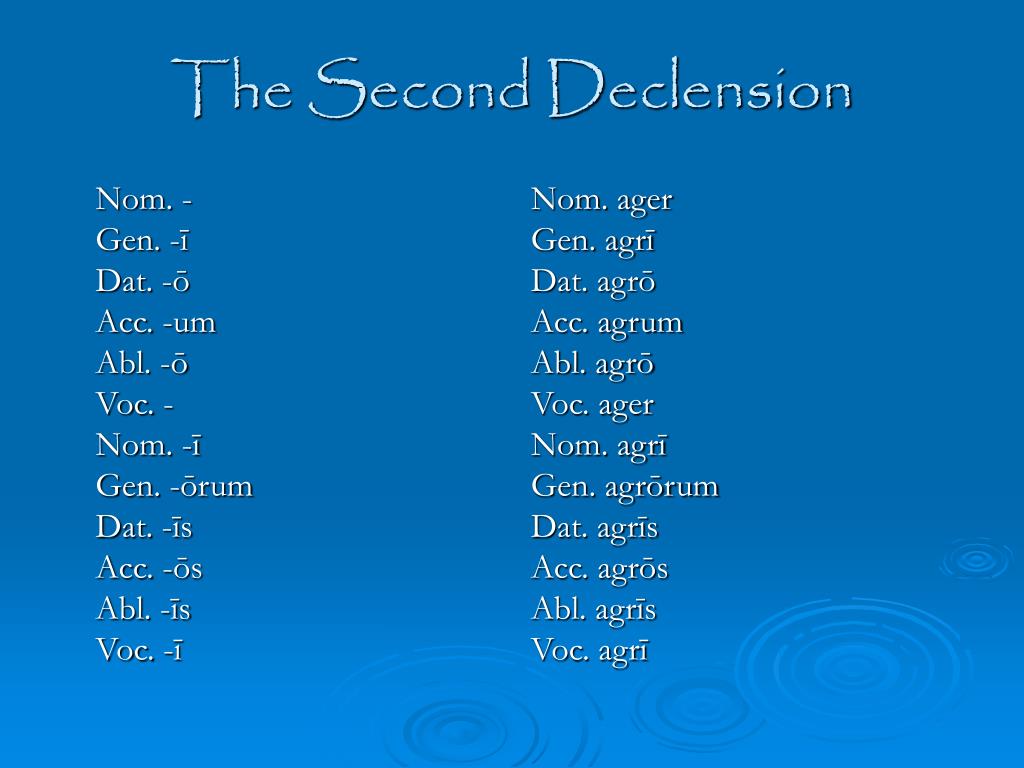 The Second Declension

Nom. -
Gen. -ī
Dat. -ō
Acc. -um
Abl. -ō
Voc. -
Nom. -ī
Gen. -ōrum
Dat. -īs
Acc. -ōs
Abl. -īs
Voc. -ī

Nom. ager
Gen. agrī
Dat. agrō
Acc. agrum
Abl. agrō
Voc. ager
Nom. agrī
Gen. agrōrum
Dat. agrīs
Acc. agrōs
Abl. agrīs
Voc. agrī